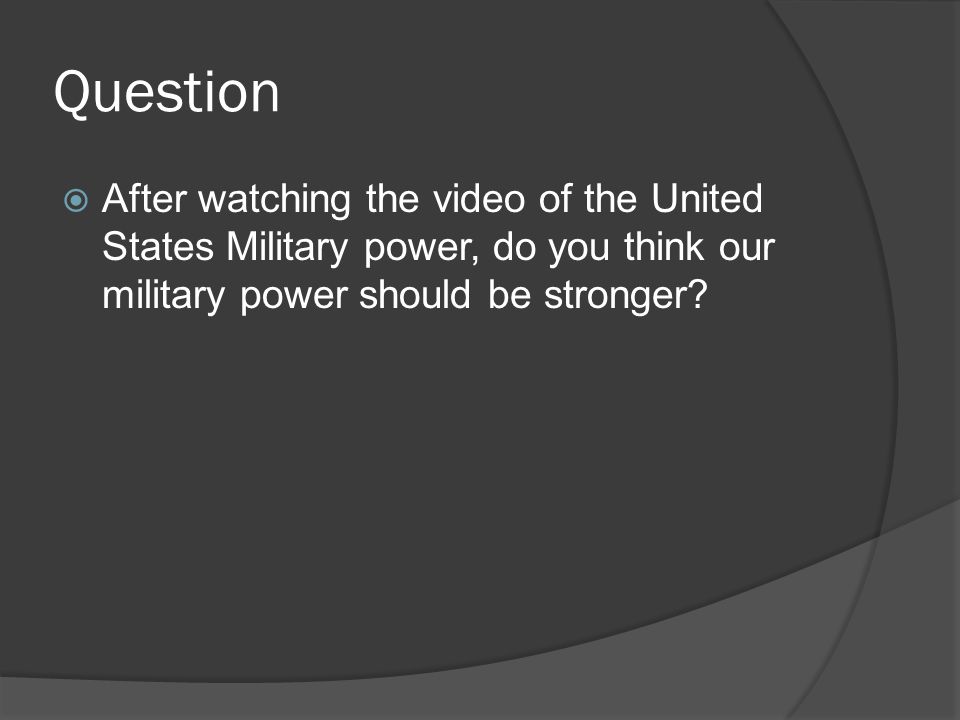 Question

After watching the video of the United States Military power, do you think our military power should be stronger?